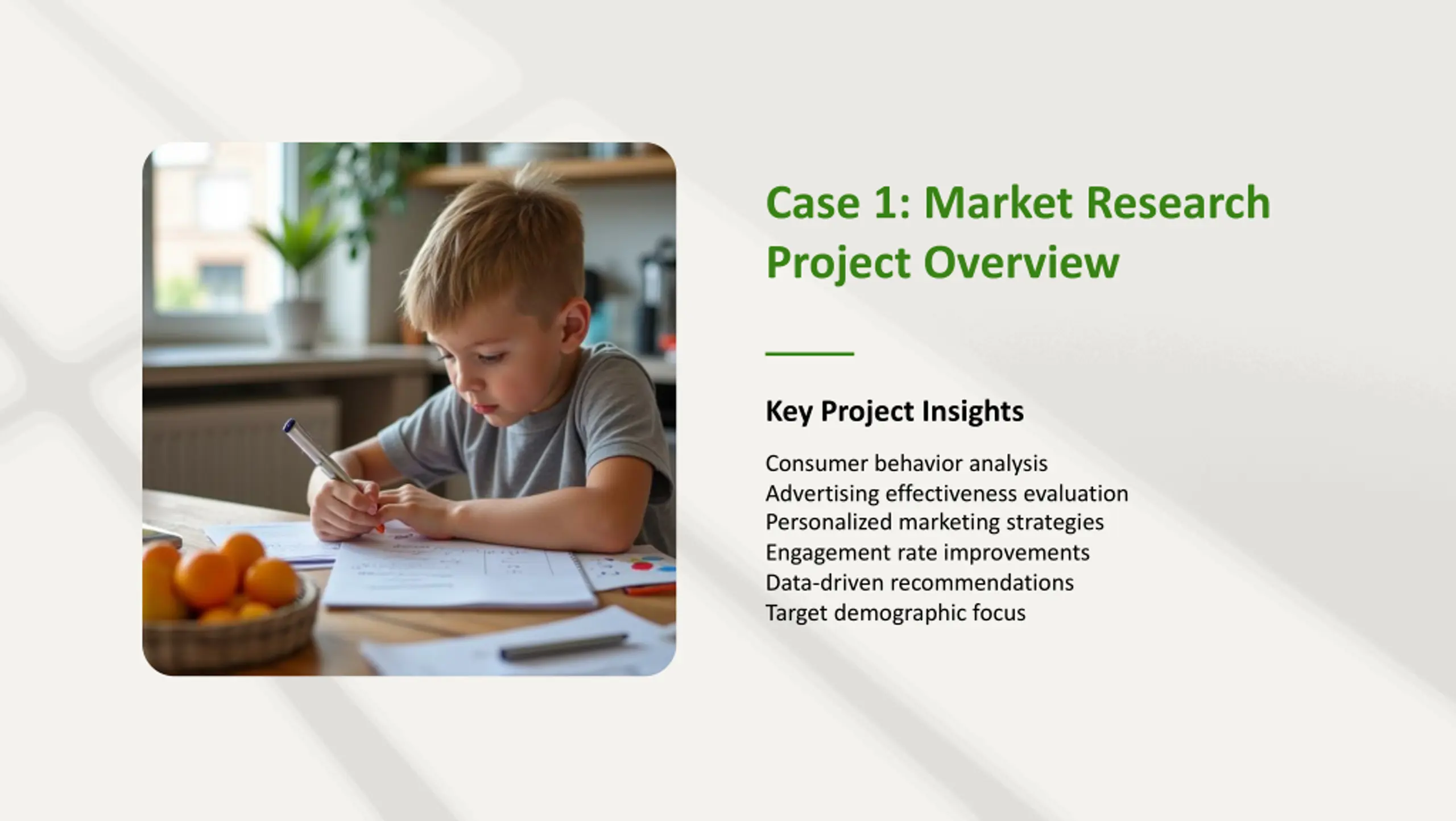 Case 1: Market Research Project Overview

Key Project Insights

Consumer behavior analysis
Advertising effectiveness evaluation
Personalized marketing strategies
Engagement rate improvements
Data-driven recommendations
Target demographic focus